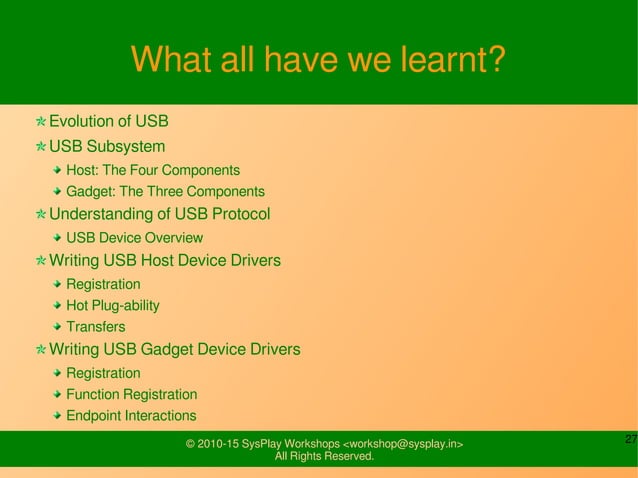 What all have we learnt?

Evolution of USB

USB Subsystem

Host: The Four Components

Gadget: The Three Components

Understanding of USB Protocol

USB Device Overview

Writing USB Host Device Drivers

Registration

Hot Plug-ability

Transfers

Writing USB Gadget Device Drivers

Registration

Function Registration

Endpoint Interactions

© 2010-15 SysPlay Workshops <workshop@sysplay.in>
All Rights Reserved.

27